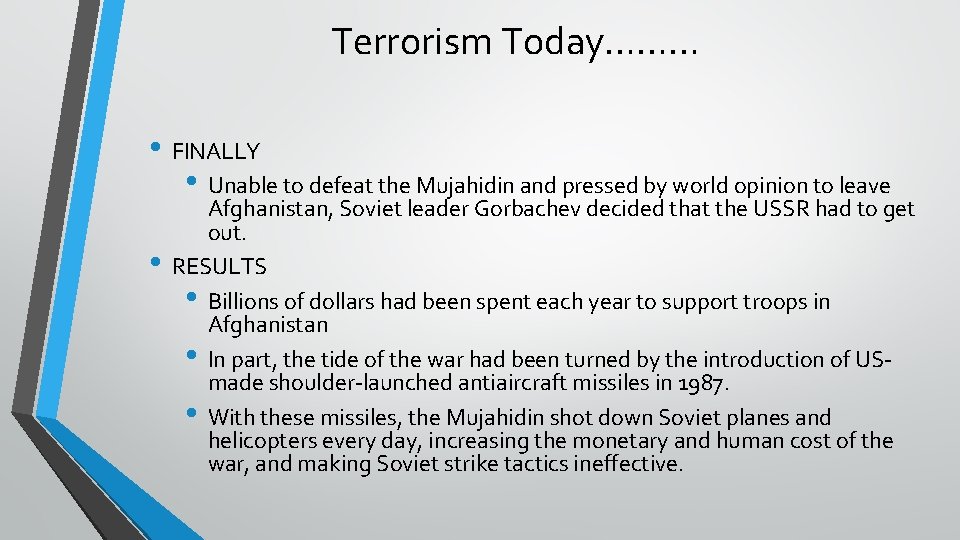 Terrorism Today………

• FINALLY
  • Unable to defeat the Mujahidin and pressed by world opinion to leave Afghanistan, Soviet leader Gorbachev decided that the USSR had to get out.
• RESULTS
  • Billions of dollars had been spent each year to support troops in Afghanistan
  • In part, the tide of the war had been turned by the introduction of US-made shoulder-launched antiaircraft missiles in 1987.
  • With these missiles, the Mujahidin shot down Soviet planes and helicopters every day, increasing the monetary and human cost of the war, and making Soviet strike tactics ineffective.